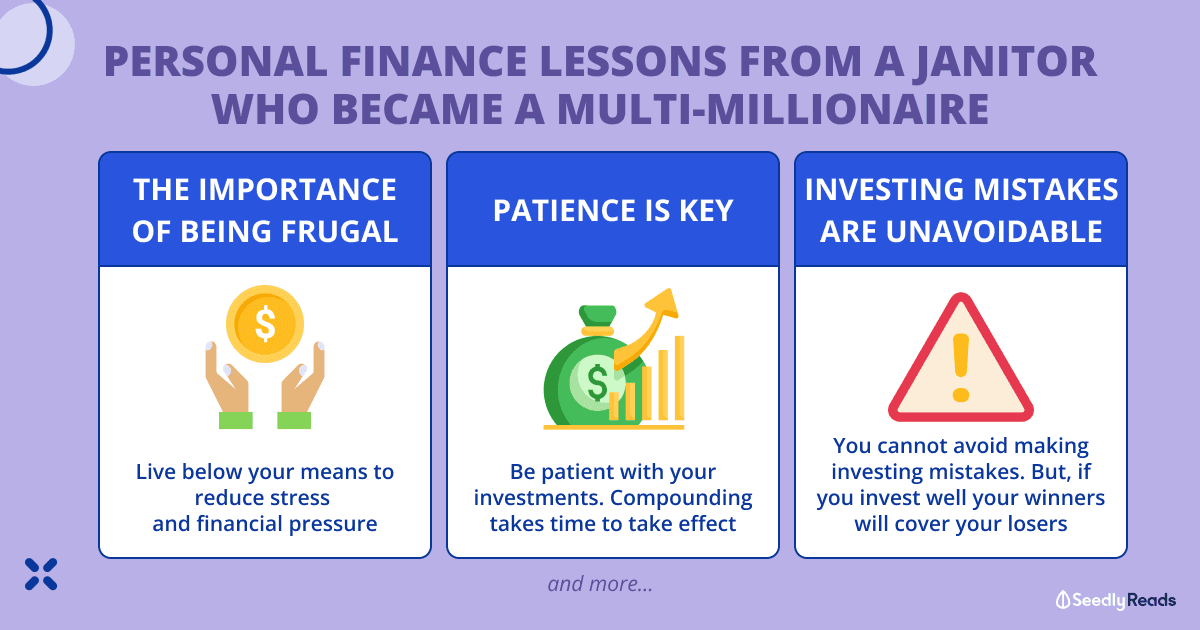 PERSONAL FINANCE LESSONS FROM A JANITOR WHO BECAME A MULTI-MILLIONAIRE

THE IMPORTANCE OF BEING FRUGAL

$

Live below your means to reduce stress and financial pressure

PATIENCE IS KEY

$

Be patient with your investments. Compounding takes time to take effect

INVESTING MISTAKES ARE UNAVOIDABLE

!

You cannot avoid making investing mistakes. But, if you invest well your winners will cover your losers

and more...

Seedly Reads